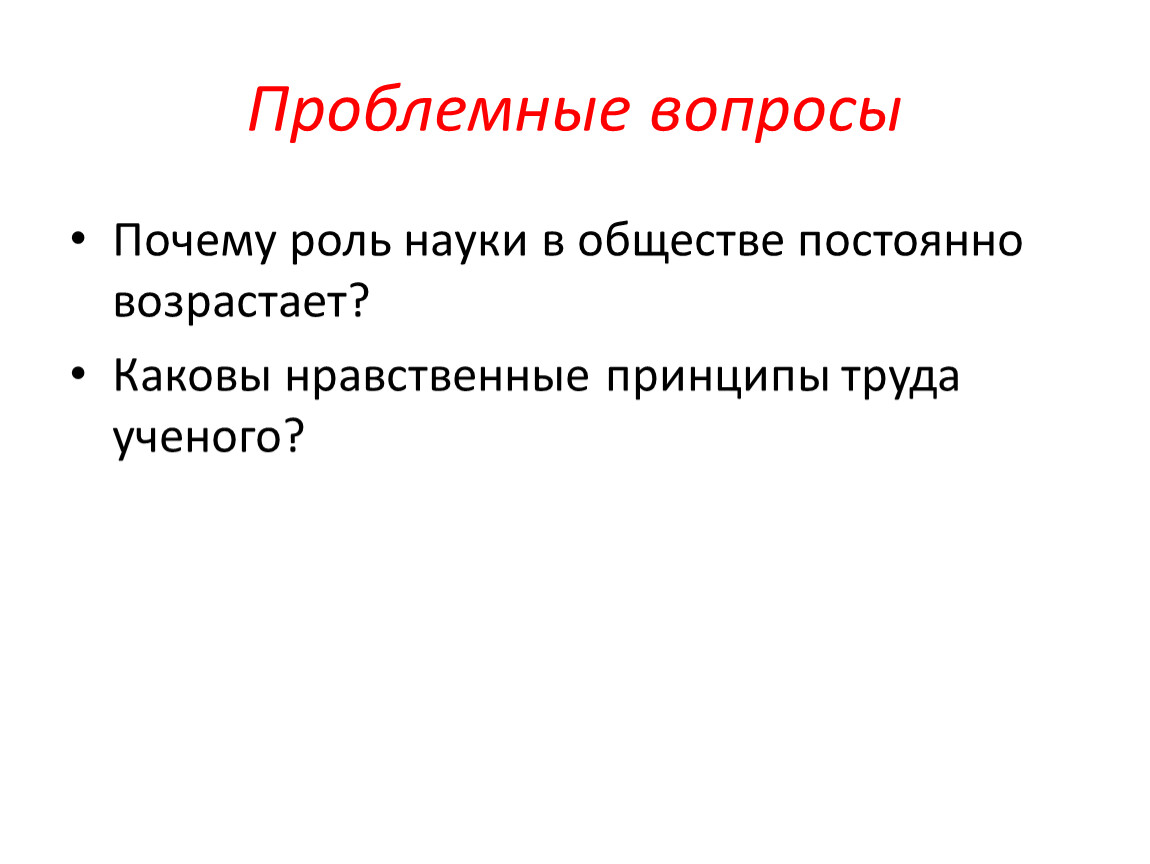 Проблемные вопросы

• Почему роль науки в обществе постоянно возрастает?

• Каковы нравственные принципы труда ученого?